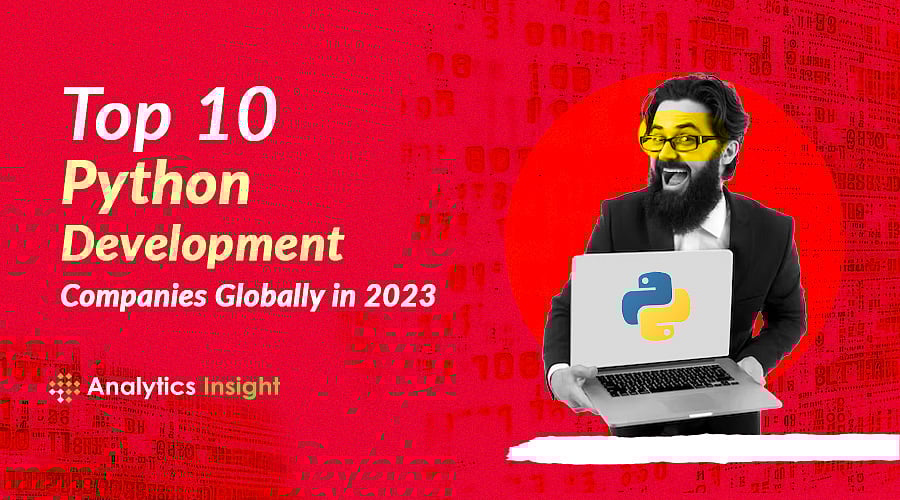 Top 10
Python
Development
Companies Globally in 2023

Analytics Insight